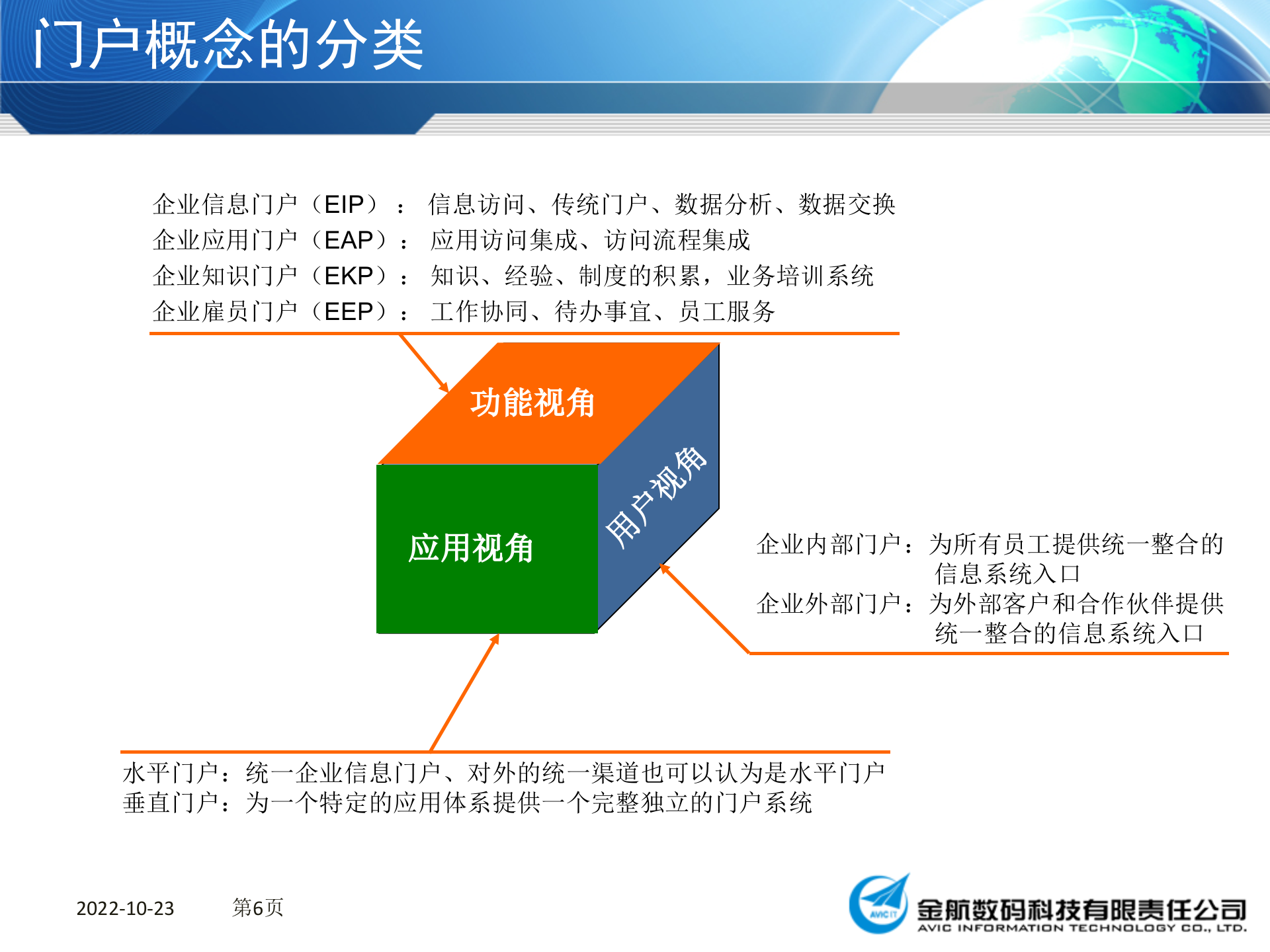 门户概念的分类

企业信息门户（EIP）： 信息访问、传统门户、数据分析、数据交换
企业应用门户（EAP）： 应用访问集成、访问流程集成
企业知识门户（EKP）： 知识、经验、制度的积累，业务培训系统
企业雇员门户（EEP）： 工作协同、待办事宜、员工服务

功能视角

应用视角

用户视角

企业内部门户：为所有员工提供统一整合的信息系统入口
企业外部门户：为外部客户和合作伙伴提供统一整合的信息系统入口

水平门户：统一企业信息门户、对外的统一渠道也可以认为是水平门户
垂直门户：为一个特定的应用体系提供一个完整独立的门户系统

2022-10-23 第6页

AVIC IT
金航数码科技有限责任公司
AVIC INFORMATION TECHNOLOGY CO., LTD.